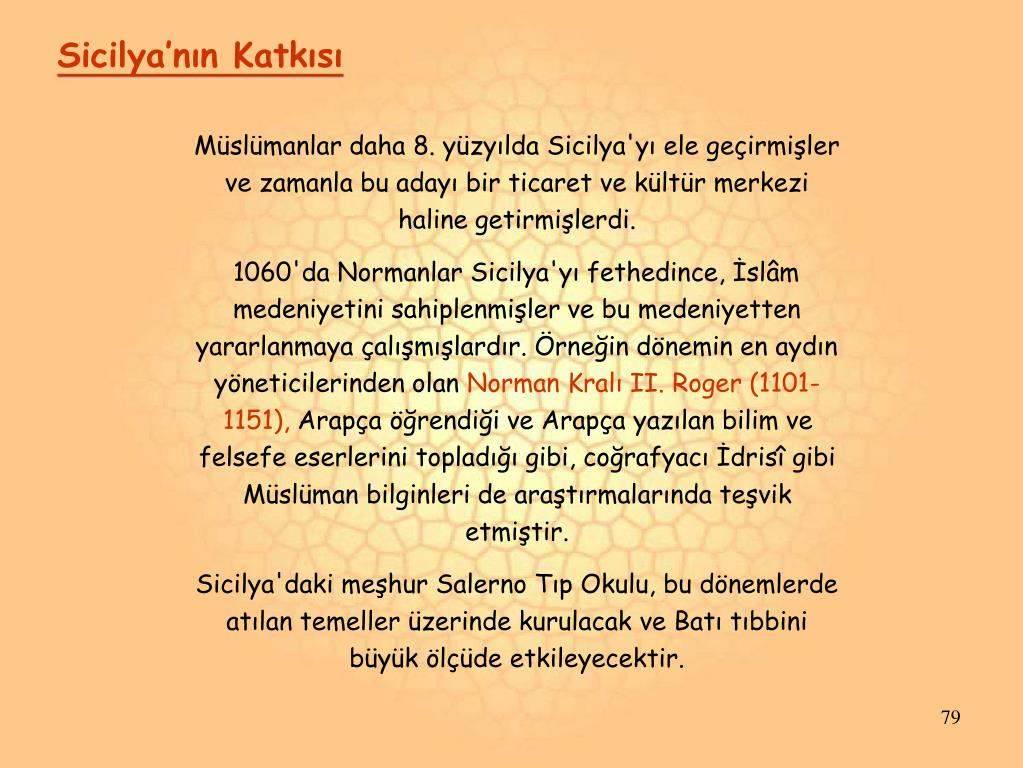 Sicilya'nın Katkısı

Müslümanlar daha 8. yüzyılda Sicilya'yı ele geçirmişler ve zamanla bu adayı bir ticaret ve kültür merkezi haline getirmişlerdi.

1060'da Normanlar Sicilya'yı fethedince, İslâm medeniyetini sahiplenmişler ve bu medeniyetten yararlanmaya çalışmışlardır. Örneğin dönemin en aydın yöneticilerinden olan Norman Kralı II. Roger (1101-1151), Arapça öğrendiği ve Arapça yazılan bilim ve felsefe eserlerini topladığı gibi, coğrafyacı İdrisî gibi Müslüman bilginleri de araştırmalarında teşvik etmiştir.

Sicilya'daki meşhur Salerno Tıp Okulu, bu dönemlerde atılan temeller üzerinde kurulacak ve Batı tıbbini büyük ölçüde etkileyecektir.

79